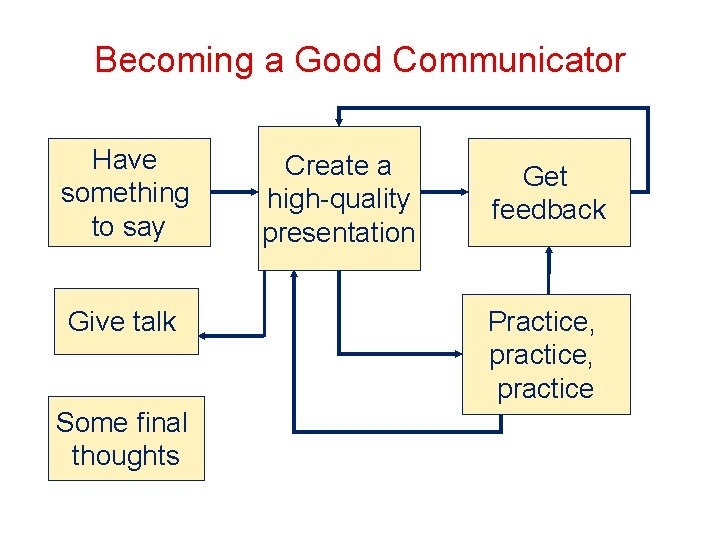 Becoming a Good Communicator

Have something to say

Create a high-quality presentation

Get feedback

Give talk

Practice, practice, practice

Some final thoughts